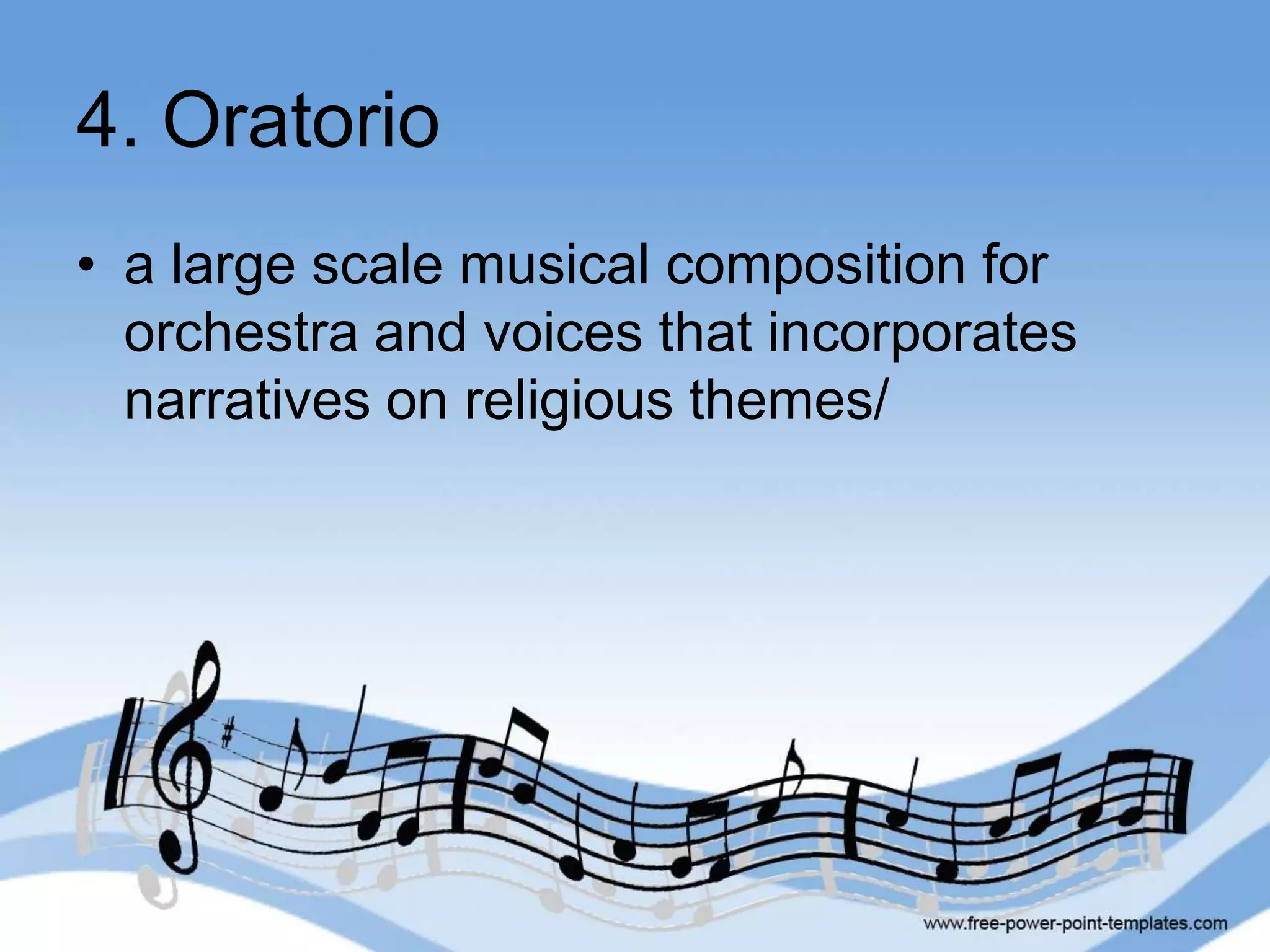 4. Oratorio

• a large scale musical composition for orchestra and voices that incorporates narratives on religious themes/

www.free-power-point-templates.com